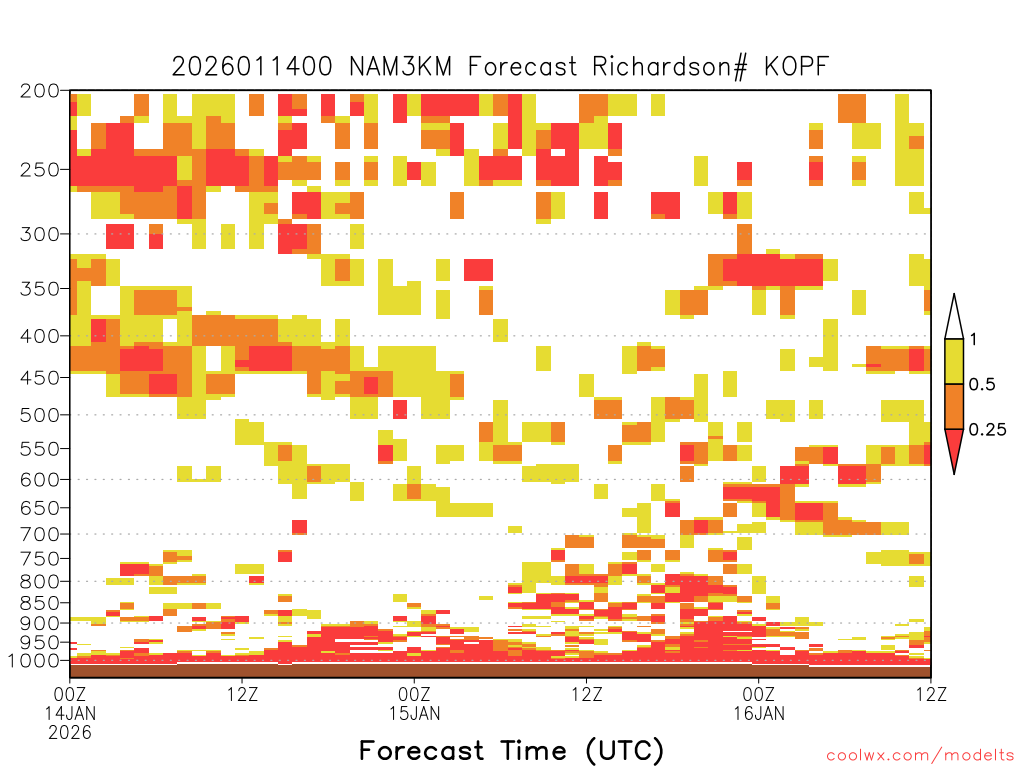 2026011400 NAM3KM Forecast Richardson# KOPF

200
250
300
350
400
450
500
550
600
650
700
750
800
850
900
950
1000

1
0.5
0.25

00Z 14JAN 2026
12Z
00Z 15JAN
12Z
00Z 16JAN
12Z

Forecast Time (UTC)

coolwx.com/modelts